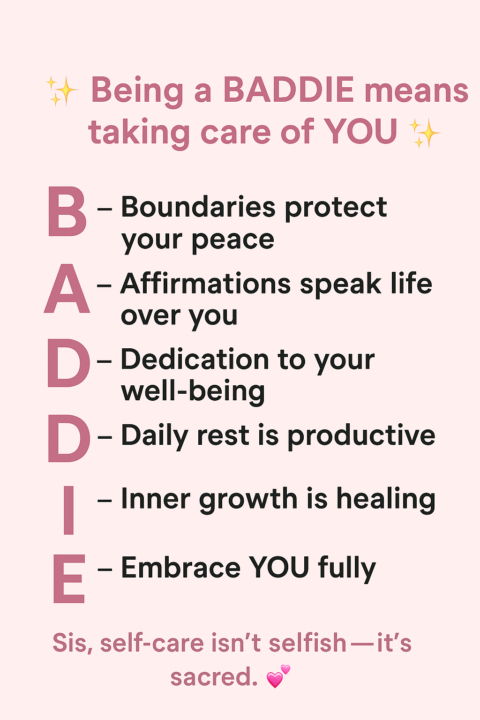 ✨ Being a BADDIE means taking care of YOU ✨

B – Boundaries protect your peace

A – Affirmations speak life over you

D – Dedication to your well-being

D – Daily rest is productive

I – Inner growth is healing

E – Embrace YOU fully

Sis, self-care isn't selfish—it's sacred. 💕